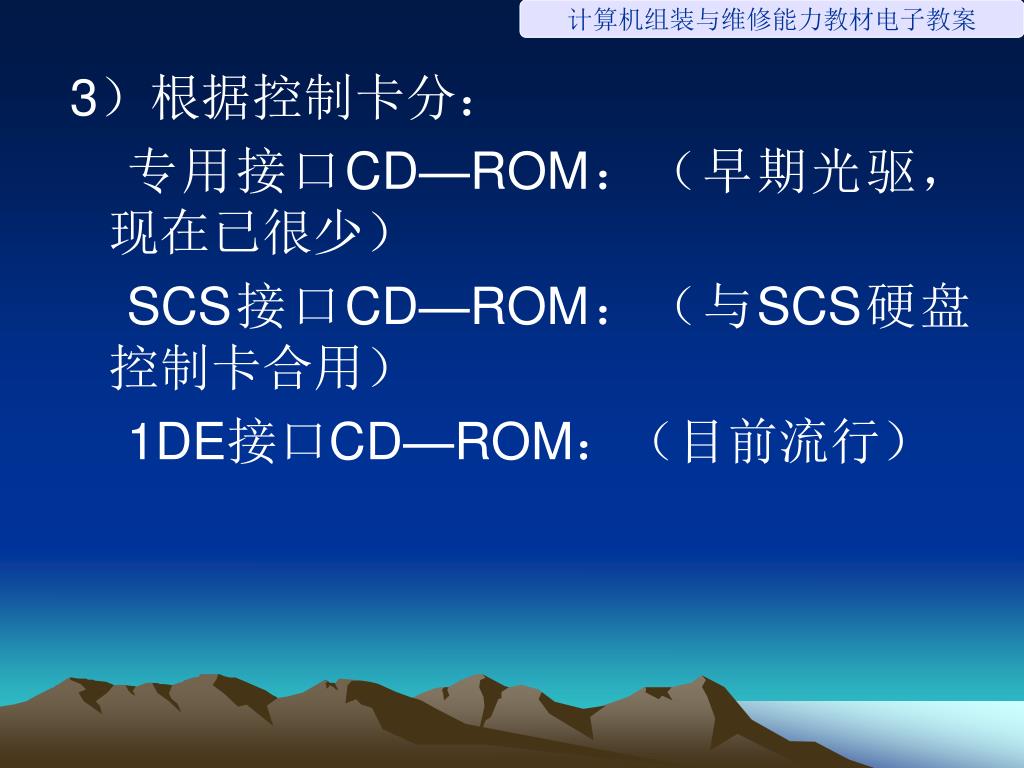 计算机组装与维修能力教材电子教案

3）根据控制卡分：

专用接口CD—ROM：（早期光驱，现在已很少）

SCS接口CD—ROM：（与SCS硬盘控制卡合用）

1DE接口CD—ROM：（目前流行）